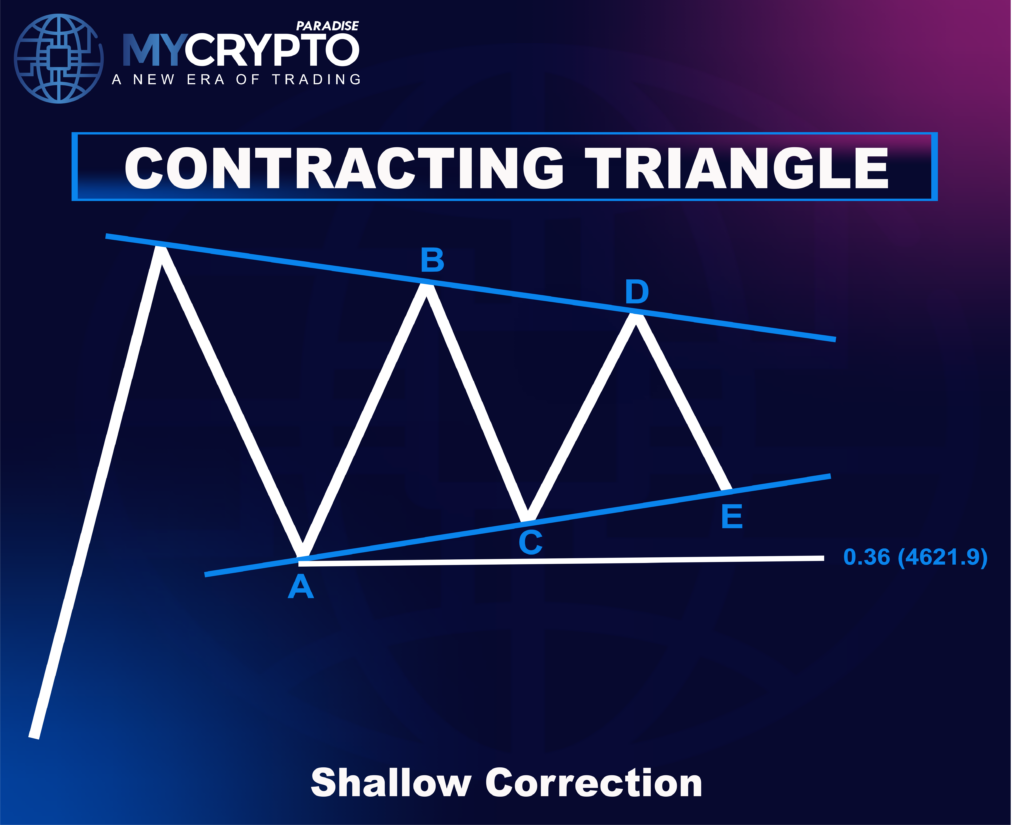 MYCRYPTO PARADISE
A NEW ERA OF TRADING

CONTRACTING TRIANGLE

B
D
A
C
E
0.36 (4621.9)

Shallow Correction